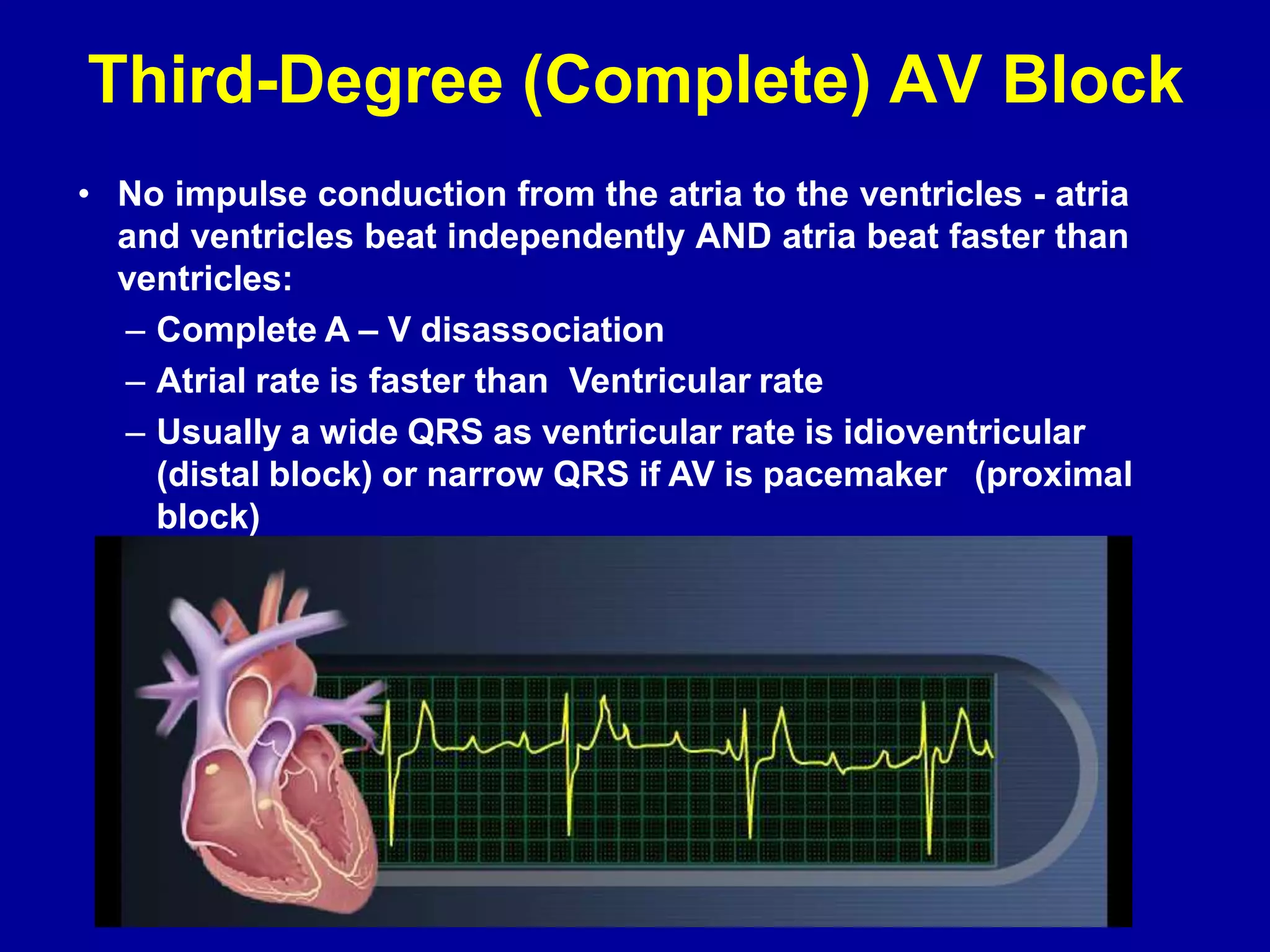 Third-Degree (Complete) AV Block

• No impulse conduction from the atria to the ventricles - atria and ventricles beat independently AND atria beat faster than ventricles:
– Complete A – V disassociation
– Atrial rate is faster than Ventricular rate
– Usually a wide QRS as ventricular rate is idioventricular (distal block) or narrow QRS if AV is pacemaker (proximal block)